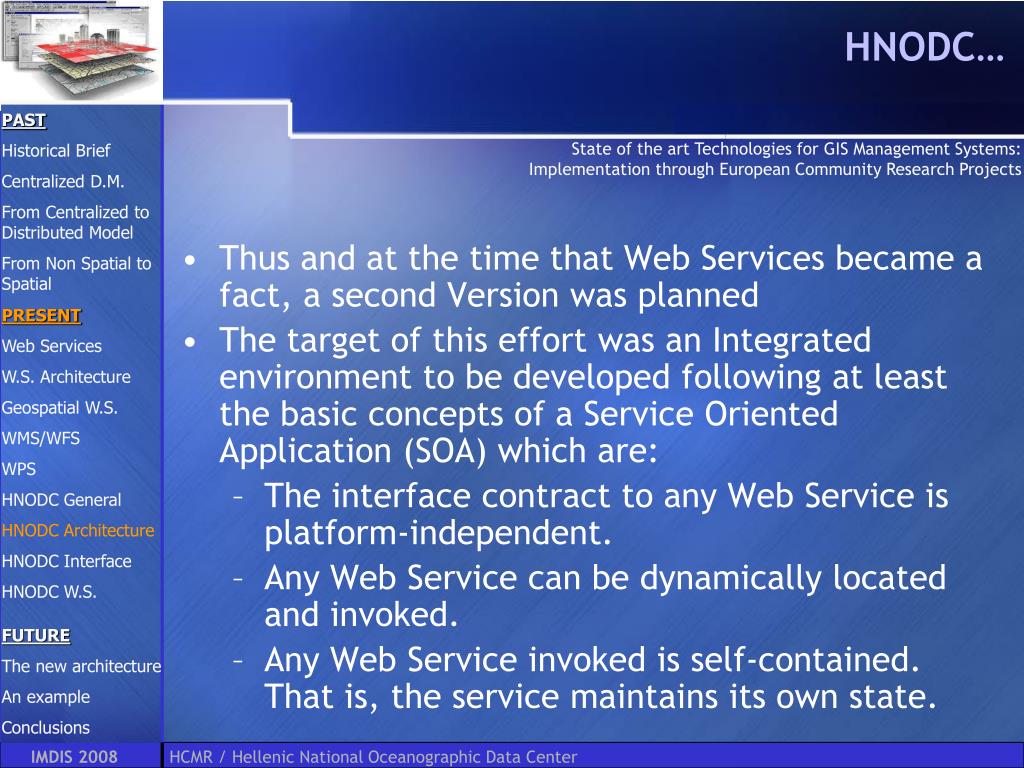 HNODC…

PAST
Historical Brief
Centralized D.M.
From Centralized to Distributed Model
From Non Spatial to Spatial
PRESENT
Web Services
W.S. Architecture
Geospatial W.S.
WMS/WFS
WPS
HNODC General
HNODC Architecture
HNODC Interface
HNODC W.S.
FUTURE
The new architecture
An example
Conclusions

State of the art Technologies for GIS Management Systems: Implementation through European Community Research Projects

• Thus and at the time that Web Services became a fact, a second Version was planned
• The target of this effort was an Integrated environment to be developed following at least the basic concepts of a Service Oriented Application (SOA) which are:
– The interface contract to any Web Service is platform-independent.
– Any Web Service can be dynamically located and invoked.
– Any Web Service invoked is self-contained. That is, the service maintains its own state.

IMDIS 2008
HCMR / Hellenic National Oceanographic Data Center